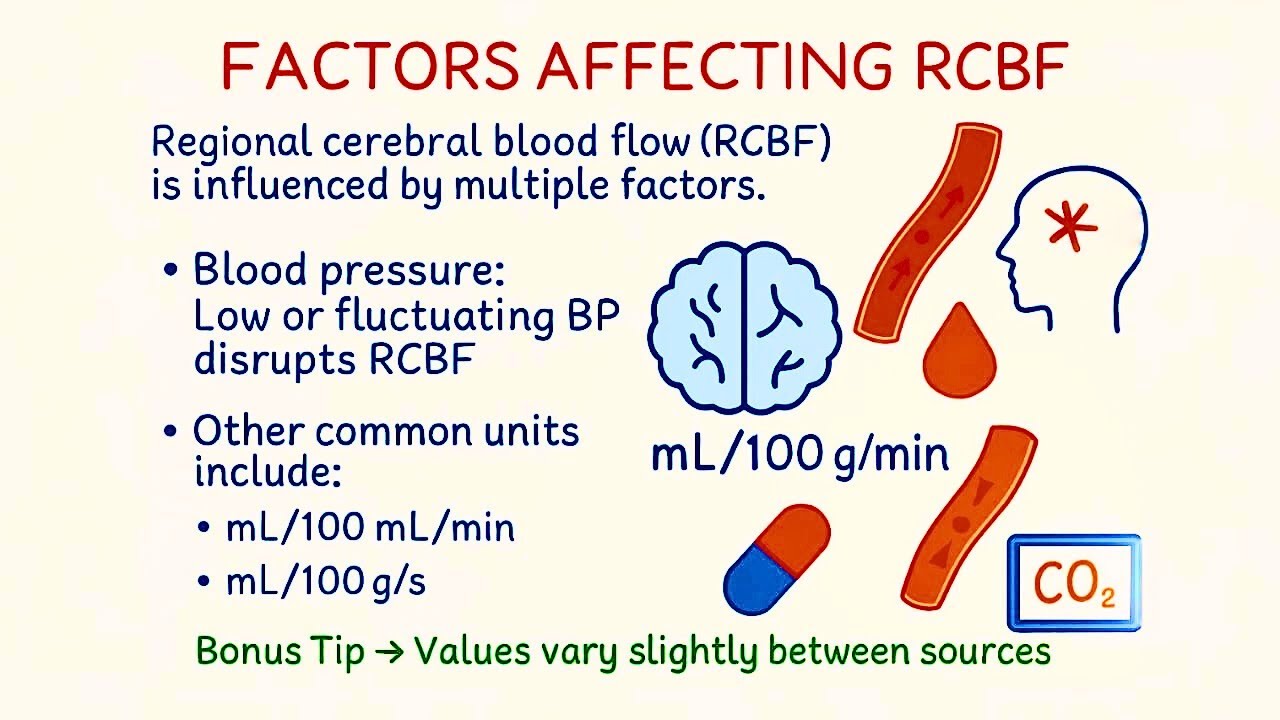 FACTORS AFFECTING RCBF

Regional cerebral blood flow (RCBF) is influenced by multiple factors.

• Blood pressure: Low or fluctuating BP disrupts RCBF

• Other common units include:

• mL/100 mL/min

• mL/100 g/s

mL/100 g/min

$CO_2$

Bonus Tip → Values vary slightly between sources